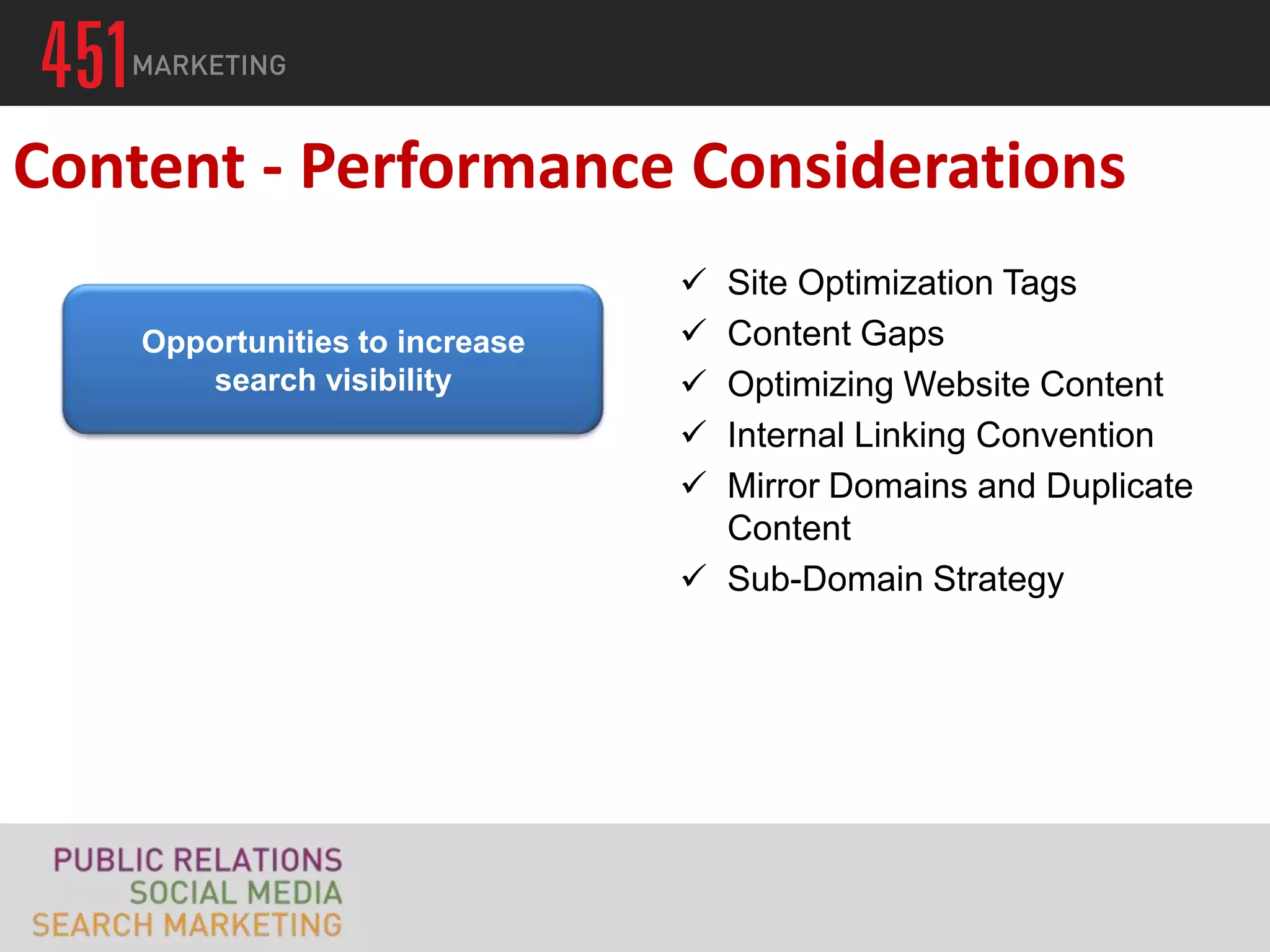 451 MARKETING

Content - Performance Considerations

Opportunities to increase search visibility

✓ Site Optimization Tags
✓ Content Gaps
✓ Optimizing Website Content
✓ Internal Linking Convention
✓ Mirror Domains and Duplicate Content
✓ Sub-Domain Strategy

PUBLIC RELATIONS
SOCIAL MEDIA
SEARCH MARKETING